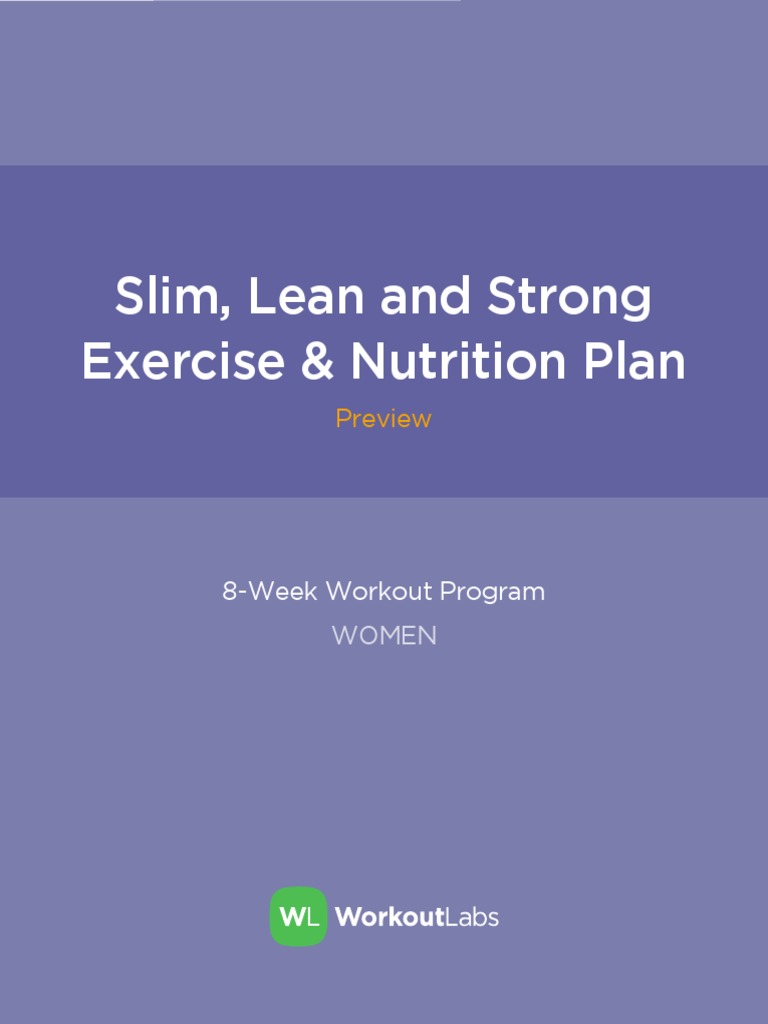 Slim, Lean and Strong
Exercise & Nutrition Plan

Preview

8-Week Workout Program

WOMEN

WL WorkoutLabs